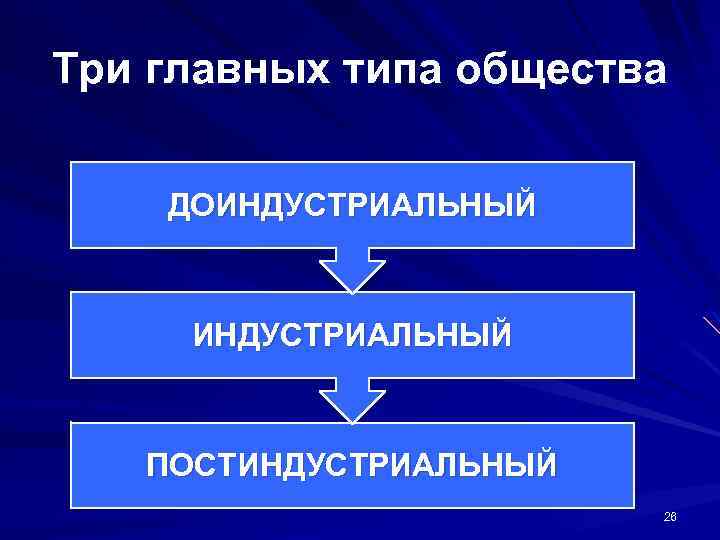 Три главных типа общества

ДОИНДУСТРИАЛЬНЫЙ

ИНДУСТРИАЛЬНЫЙ

ПОСТИНДУСТРИАЛЬНЫЙ

26